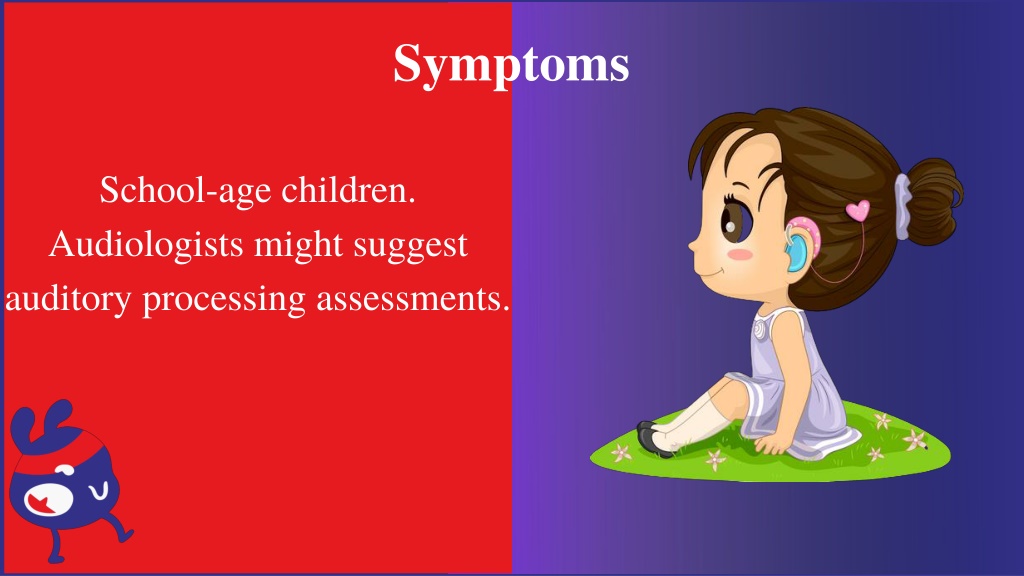 Symptoms

School-age children.
Audiologists might suggest auditory processing assessments.